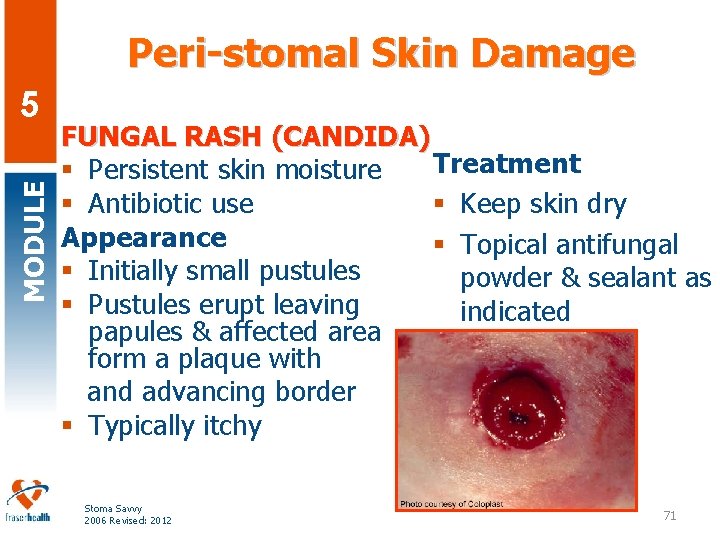 5

MODULE

Peri-stomal Skin Damage

FUNGAL RASH (CANDIDA)
▪ Persistent skin moisture
▪ Antibiotic use

Appearance
▪ Initially small pustules
▪ Pustules erupt leaving papules & affected area form a plaque with and advancing border
▪ Typically itchy

Treatment
▪ Keep skin dry
▪ Topical antifungal powder & sealant as indicated

Photo courtesy of Coloplast

fraserhealth

Stoma Savvy
2006 Revised: 2012

71